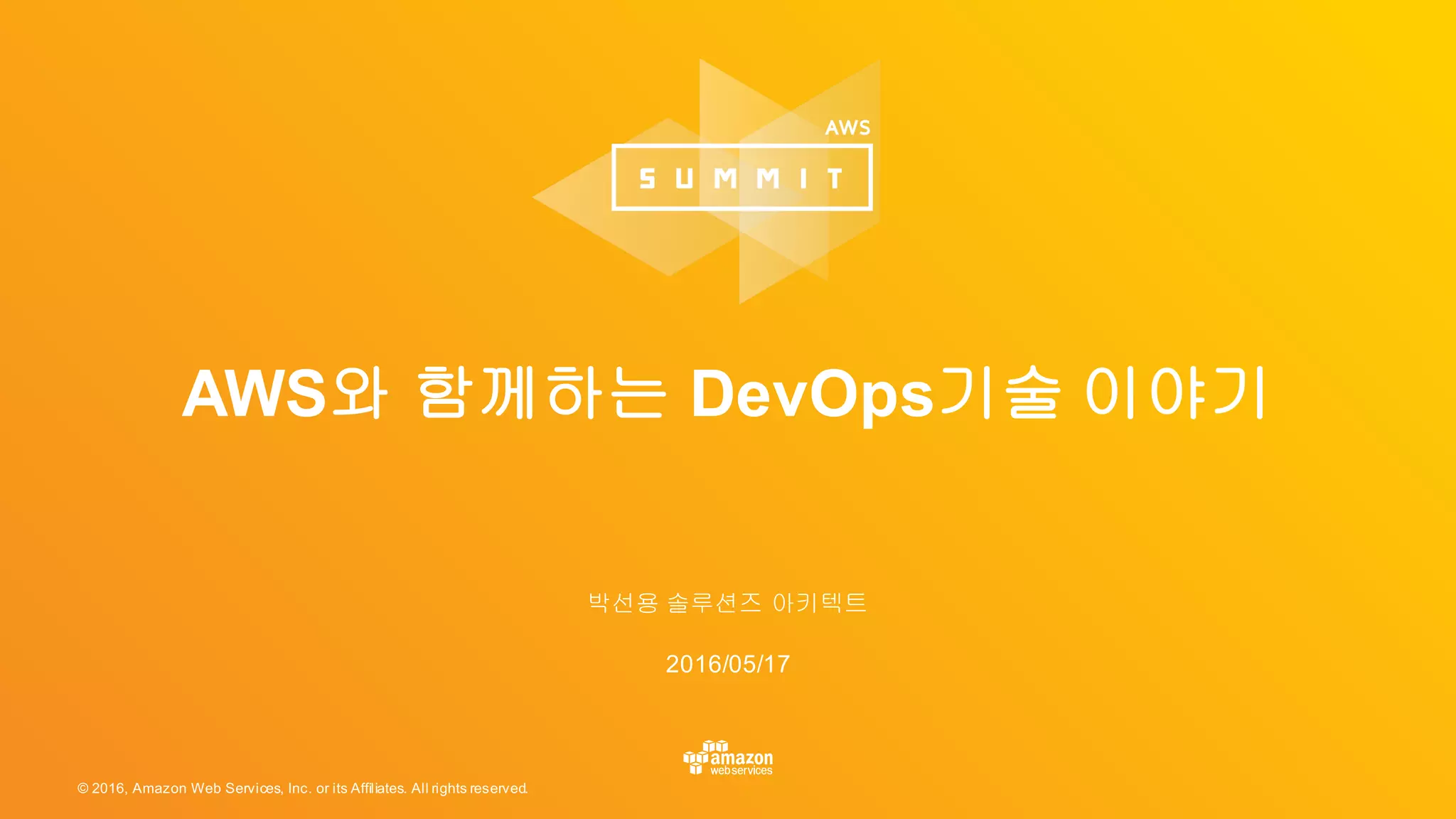 AWS
SUMMIT

AWS와 함께하는 DevOps기술 이야기

박선용 솔루션즈 아키텍트

2016/05/17

amazon web services

© 2016, Amazon Web Services, Inc. or its Affiliates. All rights reserved.